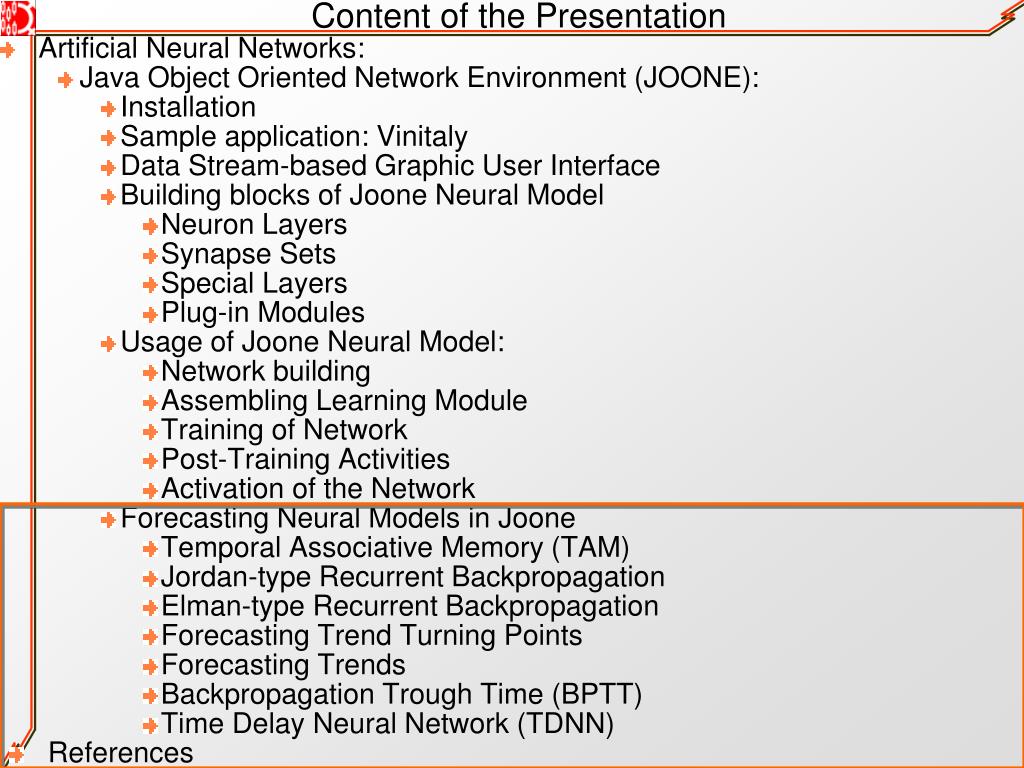 Content of the Presentation

Artificial Neural Networks:

Java Object Oriented Network Environment (JOONE):

Installation

Sample application: Vinitaly

Data Stream-based Graphic User Interface

Building blocks of Joone Neural Model

Neuron Layers

Synapse Sets

Special Layers

Plug-in Modules

Usage of Joone Neural Model:

Network building

Assembling Learning Module

Training of Network

Post-Training Activities

Activation of the Network

Forecasting Neural Models in Joone

Temporal Associative Memory (TAM)

Jordan-type Recurrent Backpropagation

Elman-type Recurrent Backpropagation

Forecasting Trend Turning Points

Forecasting Trends

Backpropagation Trough Time (BPTT)

Time Delay Neural Network (TDNN)

References